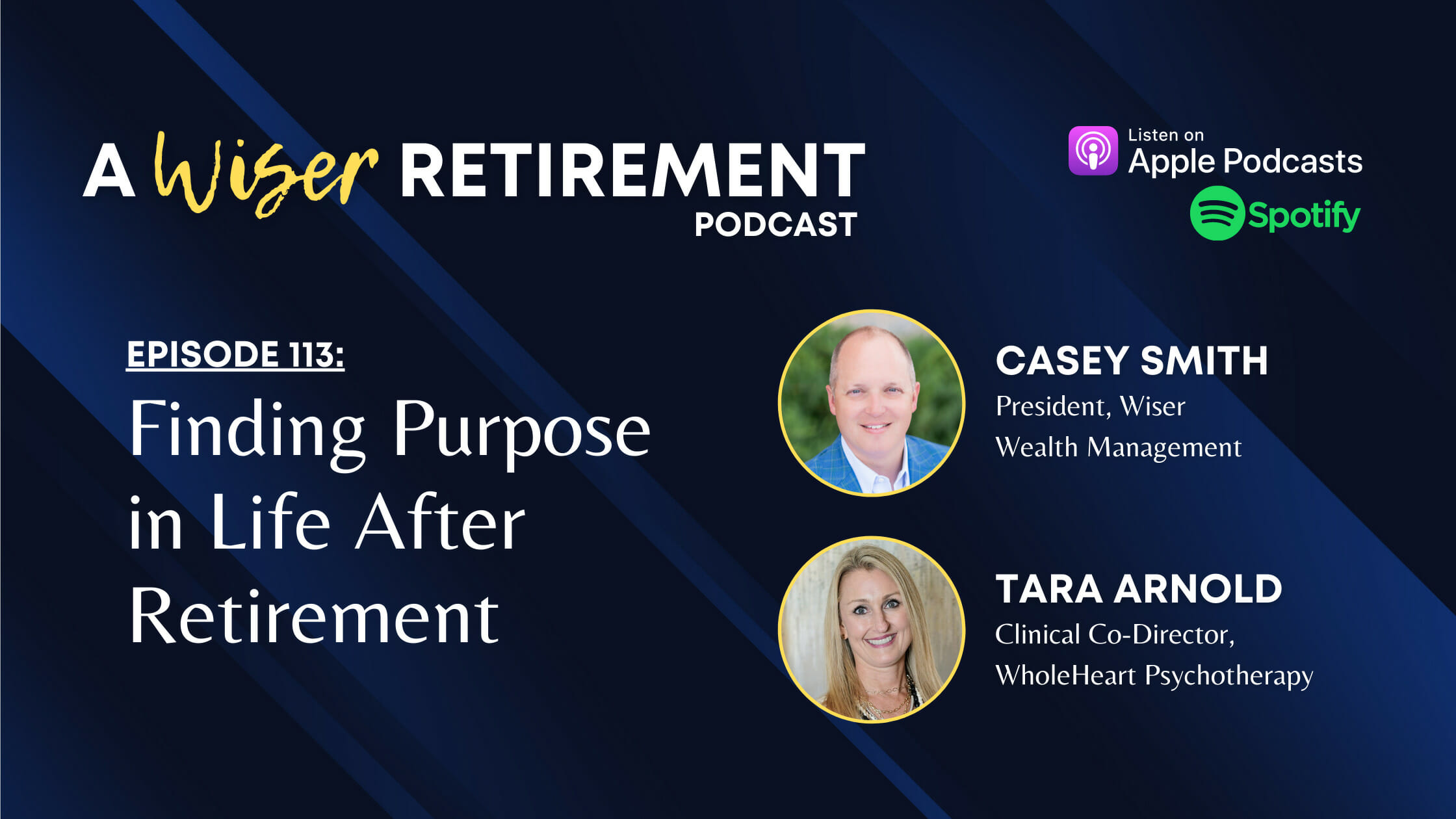 A Wiser RETIREMENT PODCAST

Listen on Apple Podcasts

Spotify

EPISODE 113:

Finding Purpose in Life After Retirement

CASEY SMITH
President, Wiser Wealth Management

TARA ARNOLD
Clinical Co-Director, WholeHeart Psychotherapy